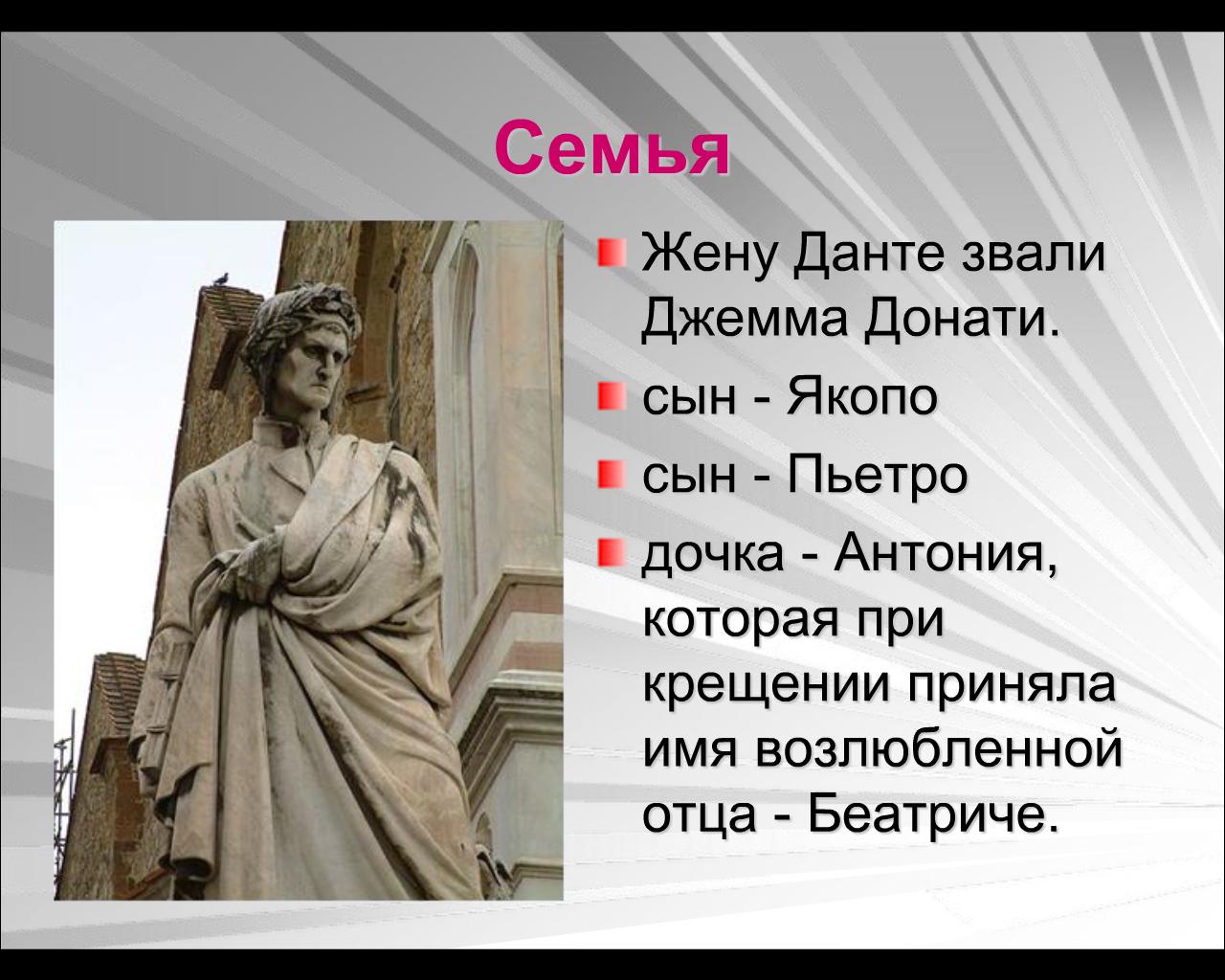 Семья

Жену Данте звали Джемма Донати.

сын - Якопо

сын - Пьетро

дочка - Антония, которая при крещении приняла имя возлюбленной отца - Беатриче.